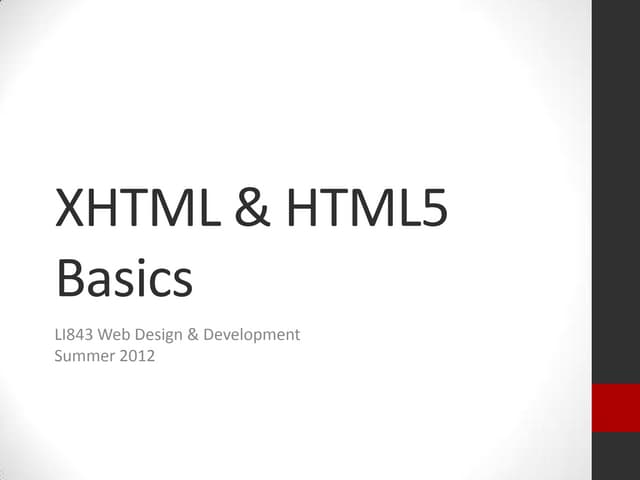 XHTML & HTML5 Basics

LI843 Web Design & Development
Summer 2012